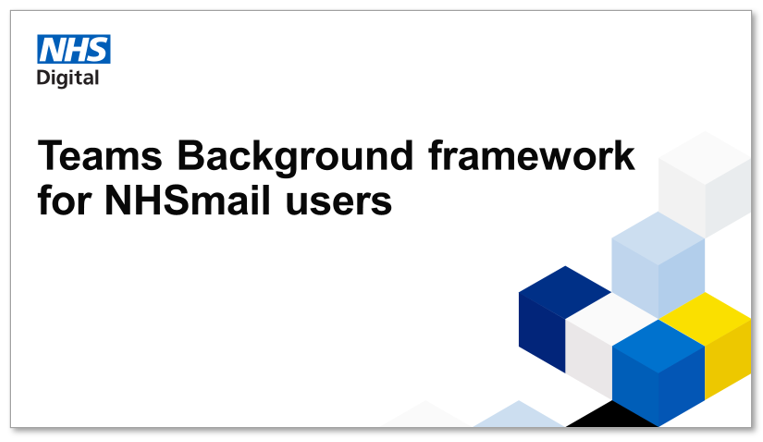 NHS
Digital

Teams Background framework for NHSmail users